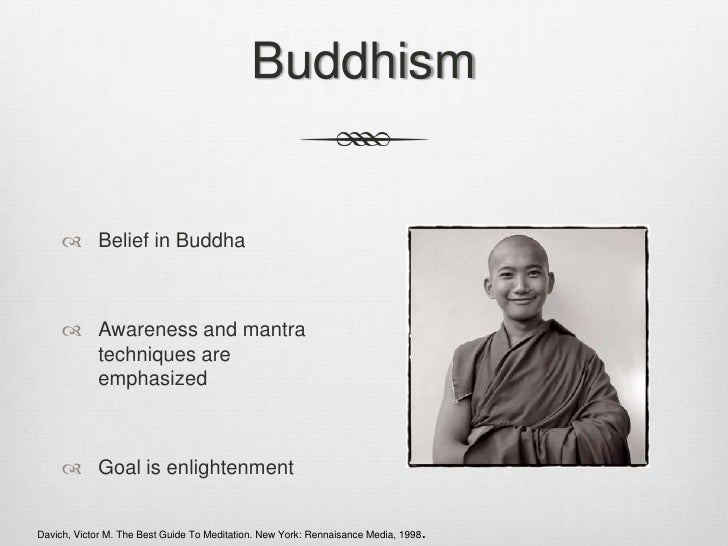 Buddhism

Belief in Buddha

Awareness and mantra techniques are emphasized

Goal is enlightenment

Davich, Victor M. The Best Guide To Meditation. New York: Rennaisance Media, 1998.